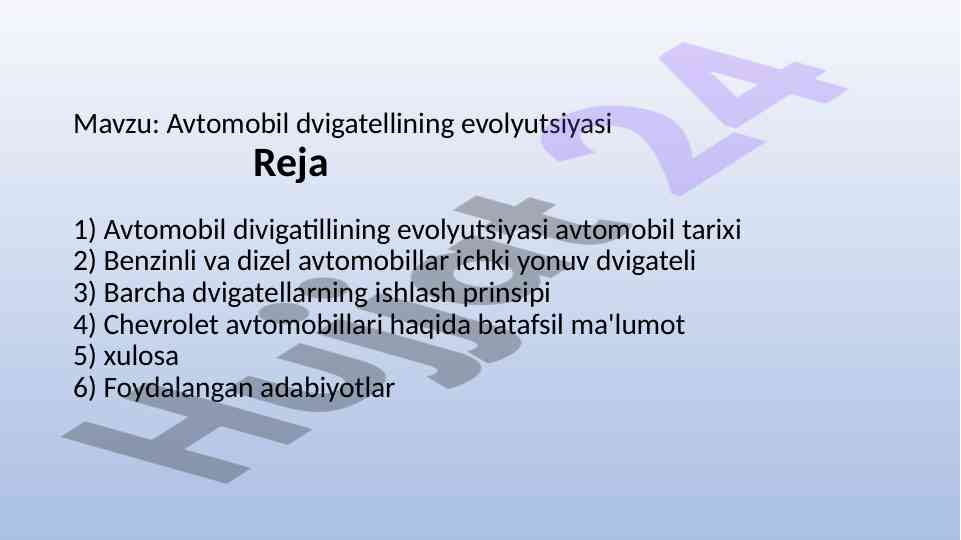 Mavzu: Avtomobil dvigatellining evolyutsiyasi

Reja

1) Avtomobil divigatillining evolyutsiyasi avtomobil tarixi
2) Benzinli va dizel avtomobillar ichki yonuv dvigateli
3) Barcha dvigatellarning ishlash prinsipi
4) Chevrolet avtomobillari haqida batafsil ma'lumot
5) xulosa
6) Foydalangan adabiyotlar

Hujjat 24